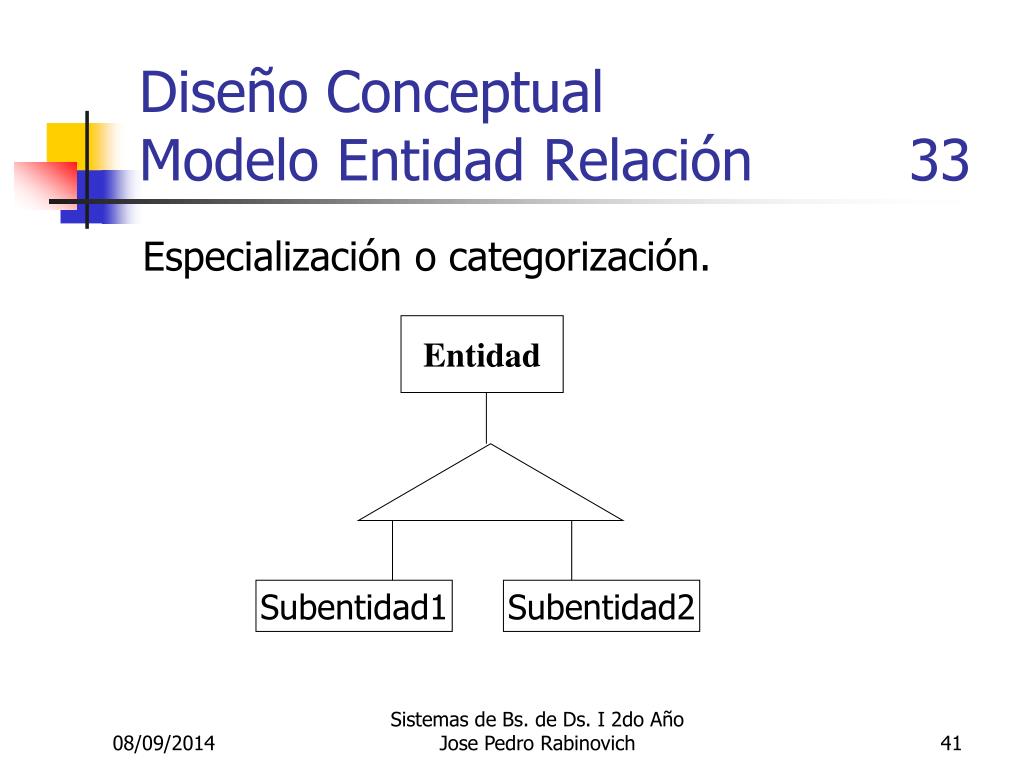 Diseño Conceptual
Modelo Entidad Relación 33

Especialización o categorización.

Entidad

Subentidad1

Subentidad2

08/09/2014

Sistemas de Bs. de Ds. I 2do Año
Jose Pedro Rabinovich

41